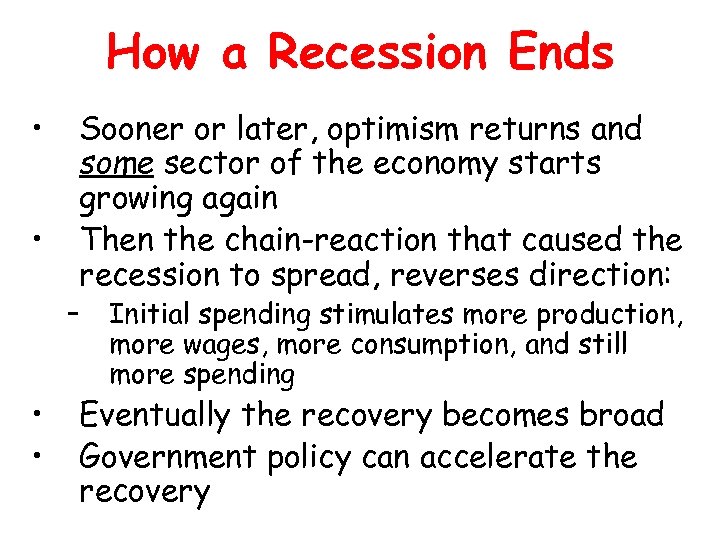 How a Recession Ends

• Sooner or later, optimism returns and some sector of the economy starts growing again
• Then the chain-reaction that caused the recession to spread, reverses direction:
  – Initial spending stimulates more production, more wages, more consumption, and still more spending
• Eventually the recovery becomes broad
• Government policy can accelerate the recovery